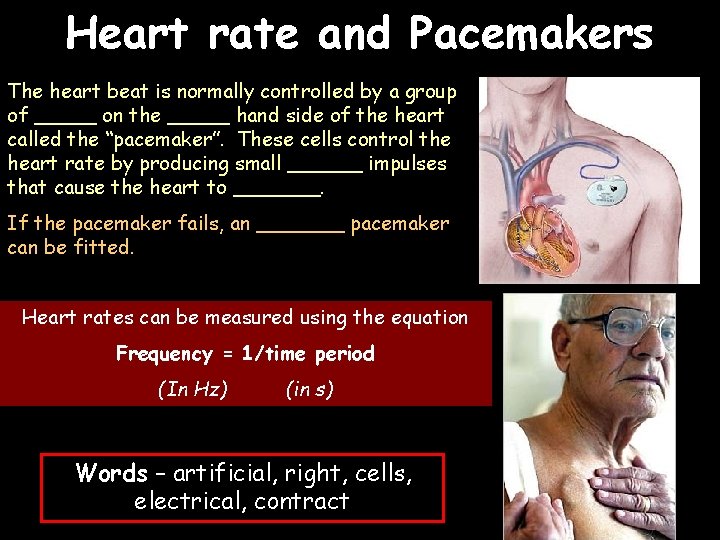 Heart rate and Pacemakers

The heart beat is normally controlled by a group of _____ on the _____ hand side of the heart called the "pacemaker". These cells control the heart rate by producing small ______ impulses that cause the heart to _______.

If the pacemaker fails, an _______ pacemaker can be fitted.

Heart rates can be measured using the equation

Frequency = 1/time period

(In Hz) (in s)

Words – artificial, right, cells, electrical, contract